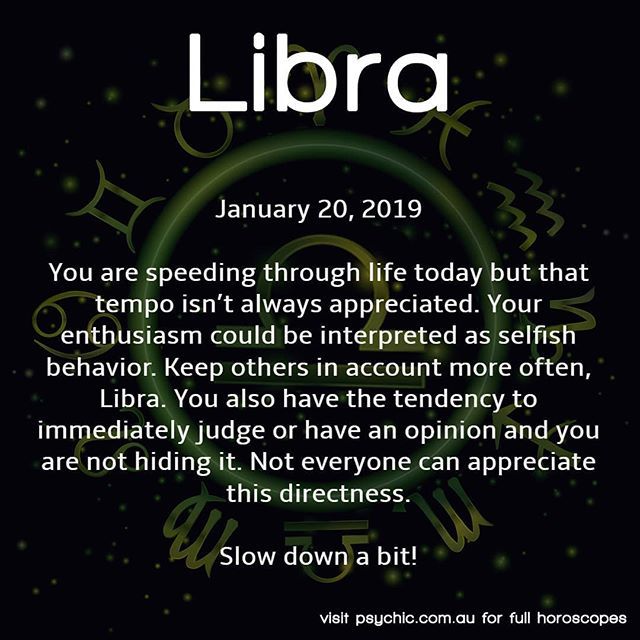 Libra

January 20, 2019

You are speeding through life today but that tempo isn't always appreciated. Your enthusiasm could be interpreted as selfish behavior. Keep others in account more often, Libra. You also have the tendency to immediately judge or have an opinion and you are not hiding it. Not everyone can appreciate this directness.

Slow down a bit!

visit psychic.com.au for full horoscopes